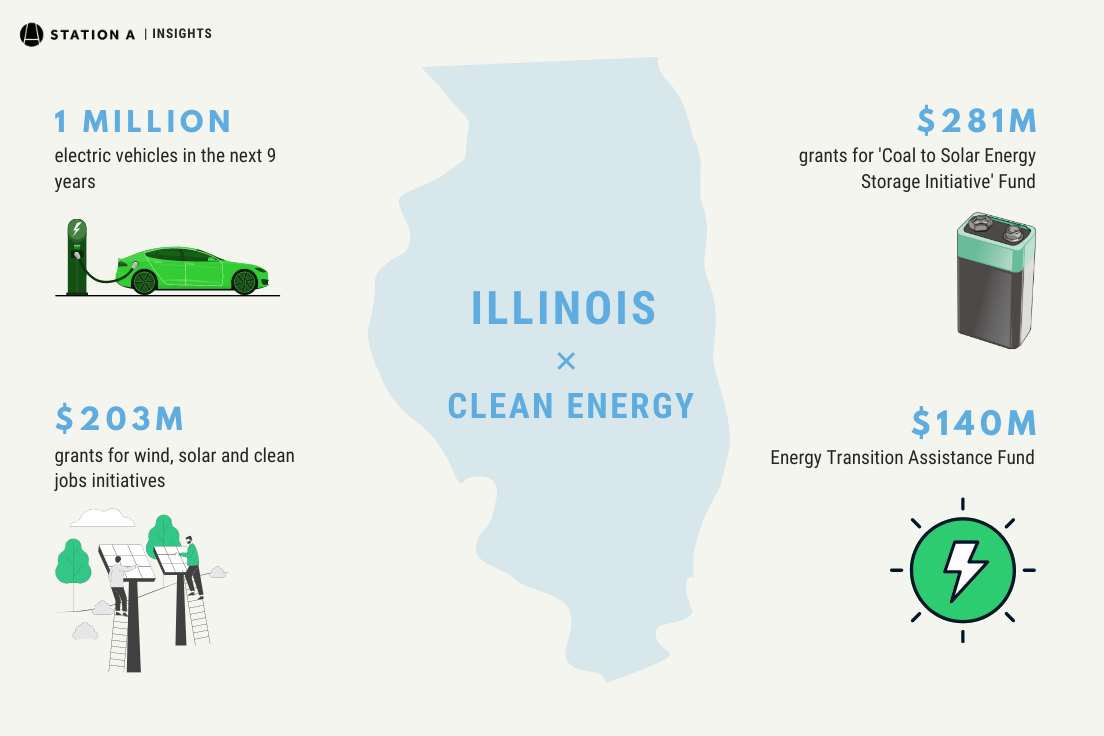 STATION A | INSIGHTS

1 MILLION
electric vehicles in the next 9 years

$203M
grants for wind, solar and clean jobs initiatives

ILLINOIS
×
CLEAN ENERGY

$281M
grants for 'Coal to Solar Energy Storage Initiative' Fund

$140M
Energy Transition Assistance Fund